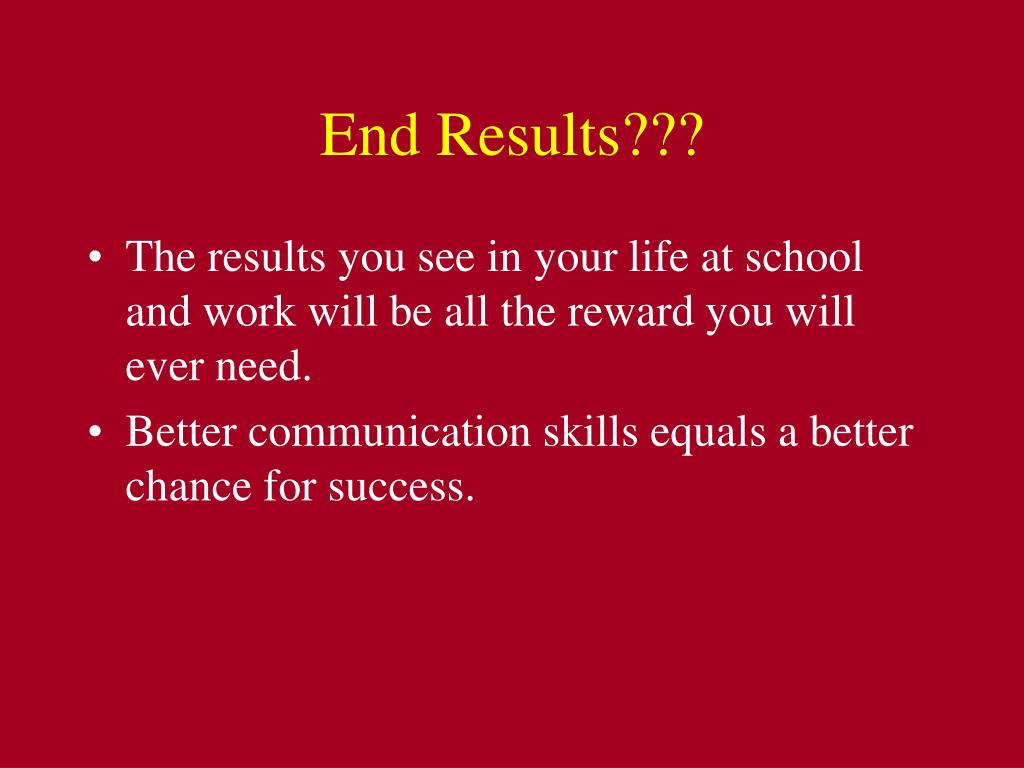 End Results???

• The results you see in your life at school and work will be all the reward you will ever need.
• Better communication skills equals a better chance for success.